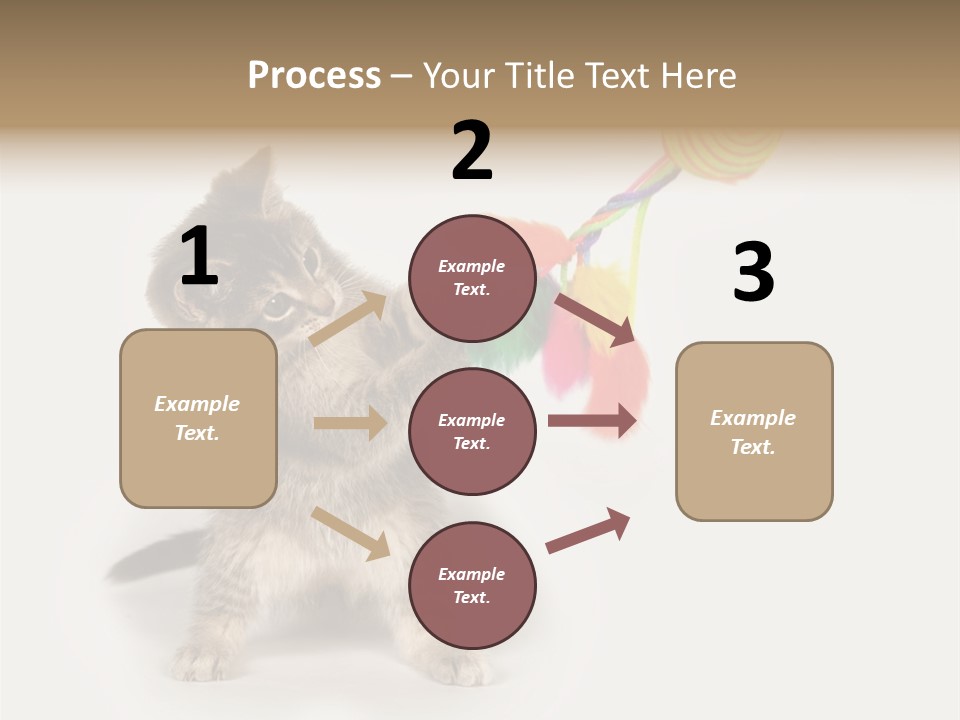 Process – Your Title Text Here

1

Example Text.

2

Example Text.

Example Text.

Example Text.

3

Example Text.